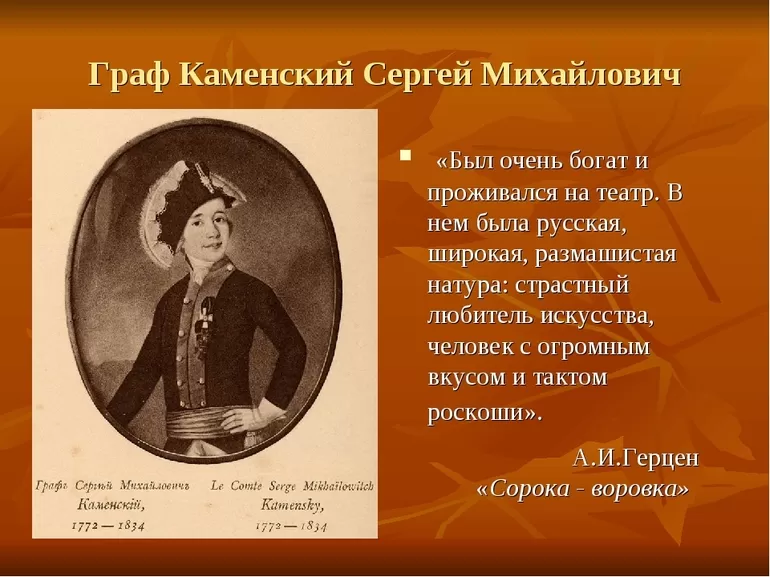 Граф Каменский Сергей Михайлович

Графъ Сергѣй Михайловичъ Каменскій, 1772 — 1834

Le Comte Serge Mikhaïlowitch Kamensky, 1772 — 1834

«Был очень богат и проживался на театр. В нем была русская, широкая, размашистая натура: страстный любитель искусства, человек с огромным вкусом и тактом роскоши».

А.И.Герцен
«Сорока - воровка»